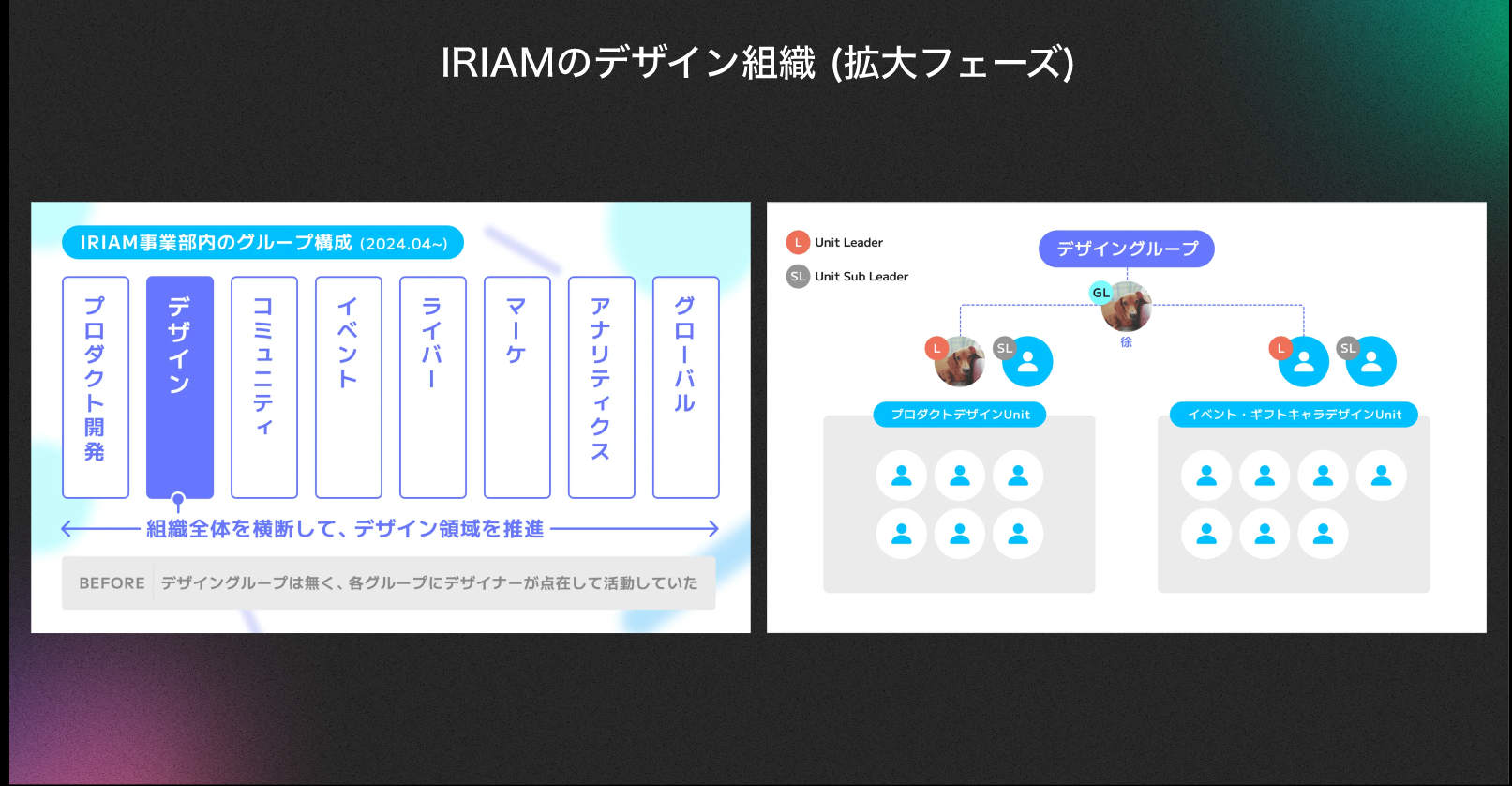 IRIAMのデザイン組織 (拡大フェーズ)

IRIAM事業部内のグループ構成 (2024.04~)

プロダクト開発

デザイン

コミュニティ

イベント

ライバー

マーケ

アナリティクス

グローバル

組織全体を横断して、デザイン領域を推進

BEFORE デザイングループは無く、各グループにデザイナーが点在して活動していた

L Unit Leader

SL Unit Sub Leader

デザイングループ

GL

徐

L

SL

L

SL

プロダクトデザインUnit

イベント・ギフトキャラデザインUnit